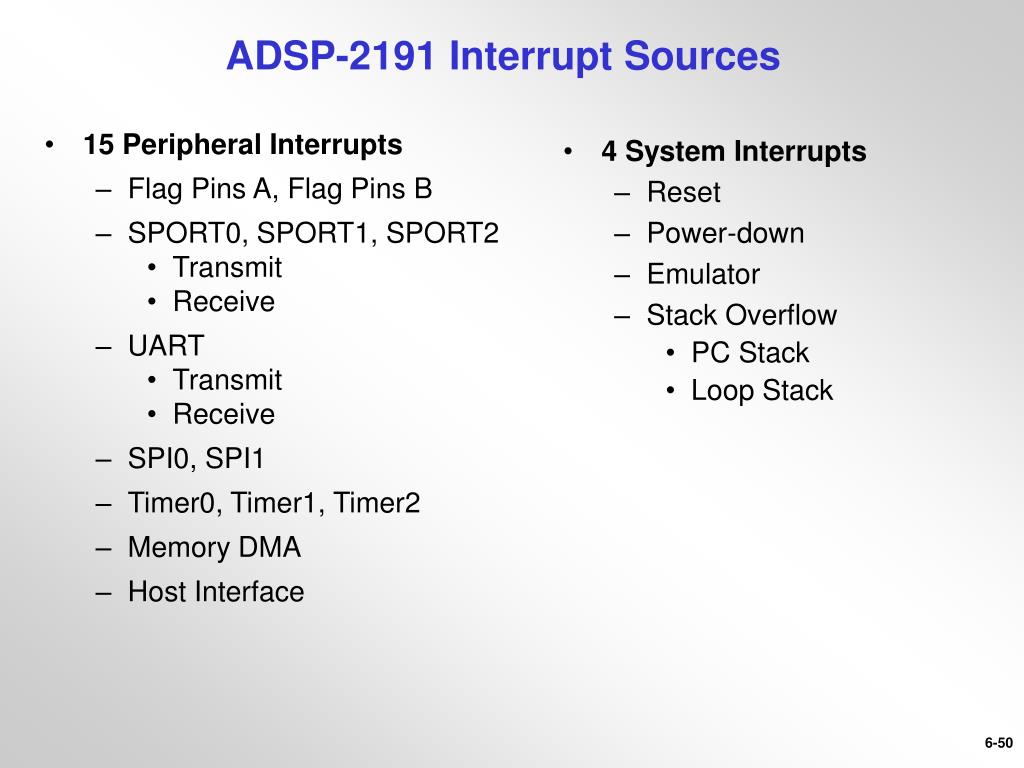 ADSP-2191 Interrupt Sources

• 15 Peripheral Interrupts
– Flag Pins A, Flag Pins B
– SPORT0, SPORT1, SPORT2
• Transmit
• Receive
– UART
• Transmit
• Receive
– SPI0, SPI1
– Timer0, Timer1, Timer2
– Memory DMA
– Host Interface

• 4 System Interrupts
– Reset
– Power-down
– Emulator
– Stack Overflow
• PC Stack
• Loop Stack

6-50